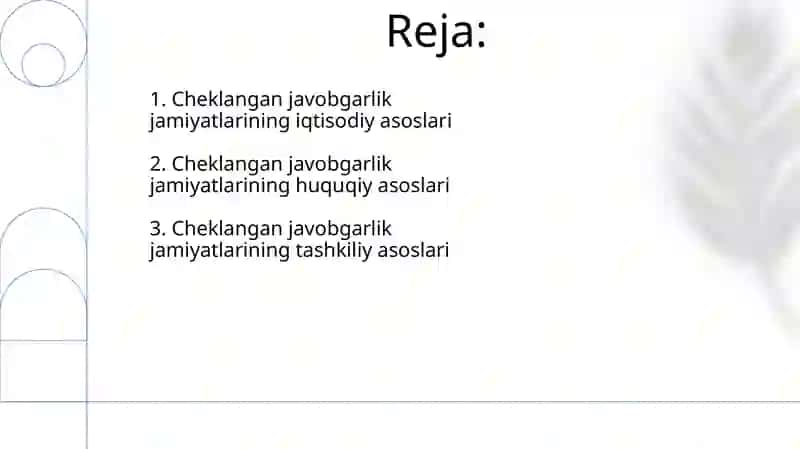 Reja:

1. Cheklangan javobgarlik jamiyatlarining iqtisodiy asoslari

2. Cheklangan javobgarlik jamiyatlarining huquqiy asoslari

3. Cheklangan javobgarlik jamiyatlarining tashkiliy asoslari